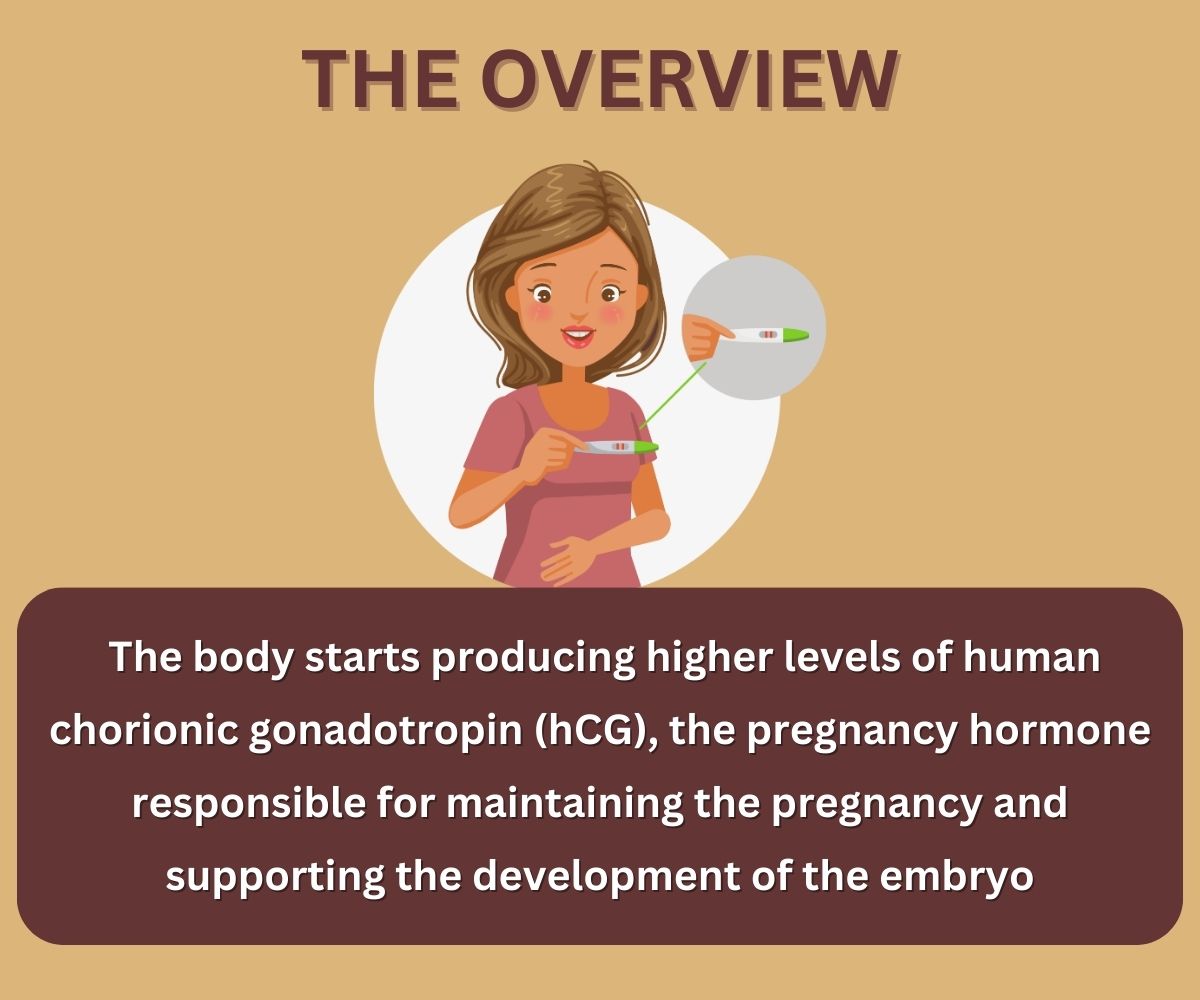 THE OVERVIEW

The body starts producing higher levels of human chorionic gonadotropin (hCG), the pregnancy hormone responsible for maintaining the pregnancy and supporting the development of the embryo